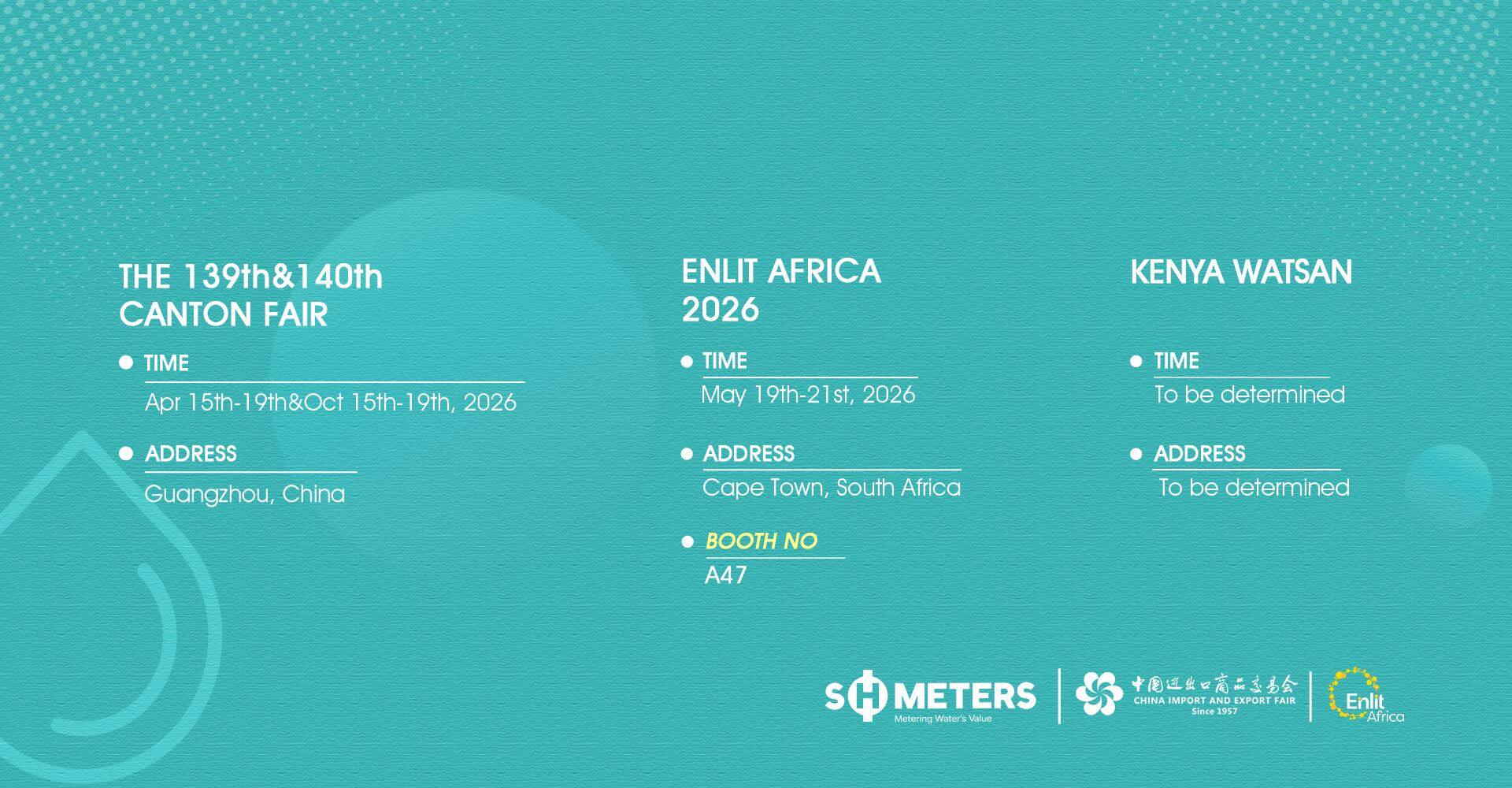 THE 139th&140th CANTON FAIR

TIME
Apr 15th-19th&Oct 15th-19th, 2026

ADDRESS
Guangzhou, China

ENLIT AFRICA 2026

TIME
May 19th-21st, 2026

ADDRESS
Cape Town, South Africa

BOOTH NO
A47

KENYA WATSAN

TIME
To be determined

ADDRESS
To be determined

SH METERS
Metering Water's Value

中国进出口商品交易会
CHINA IMPORT AND EXPORT FAIR
Since 1957

Enlit Africa